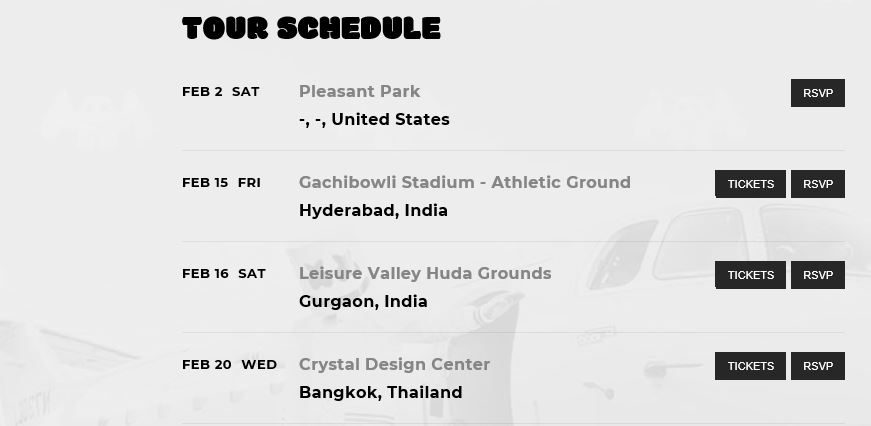 TOUR SCHEDULE

FEB 2 SAT
Pleasant Park
-, -, United States
RSVP

FEB 15 FRI
Gachibowli Stadium - Athletic Ground
Hyderabad, India
TICKETS RSVP

FEB 16 SAT
Leisure Valley Huda Grounds
Gurgaon, India
TICKETS RSVP

FEB 20 WED
Crystal Design Center
Bangkok, Thailand
TICKETS RSVP